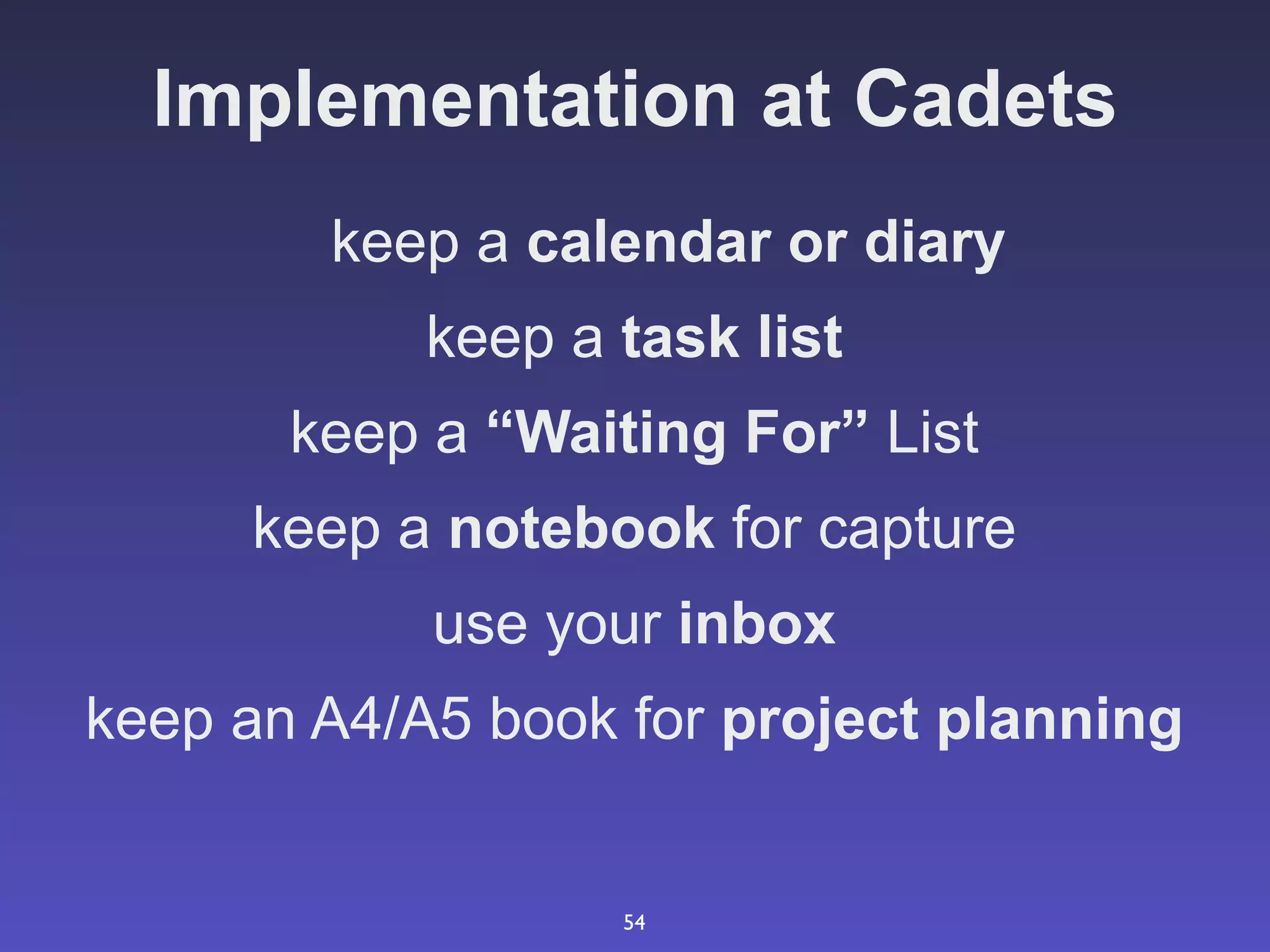 Implementation at Cadets

keep a calendar or diary

keep a task list

keep a “Waiting For” List

keep a notebook for capture

use your inbox

keep an A4/A5 book for project planning

54